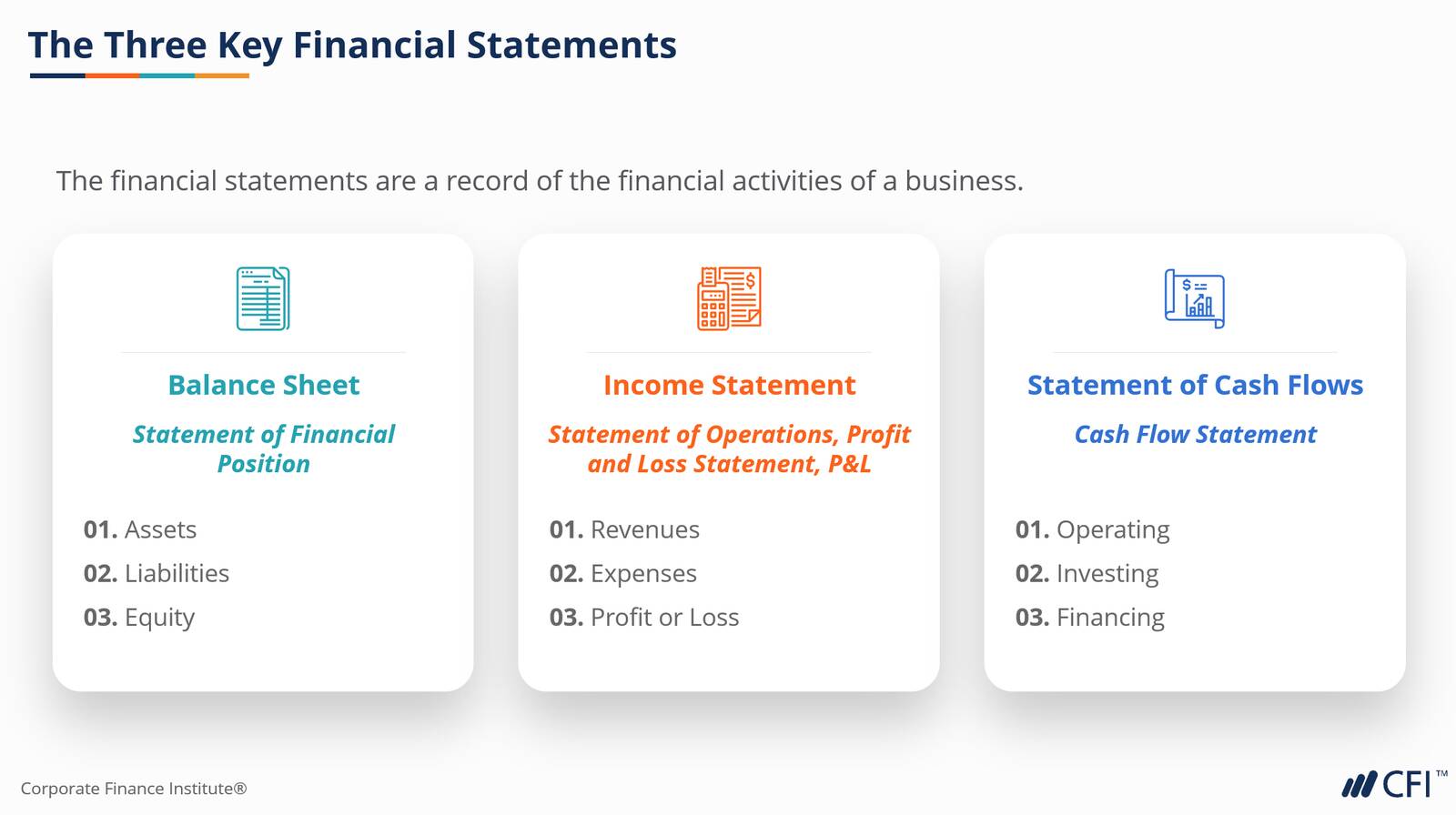 The Three Key Financial Statements

The financial statements are a record of the financial activities of a business.

Balance Sheet

Statement of Financial Position

01. Assets
02. Liabilities
03. Equity

Income Statement

Statement of Operations, Profit and Loss Statement, P&L

01. Revenues
02. Expenses
03. Profit or Loss

Statement of Cash Flows

Cash Flow Statement

01. Operating
02. Investing
03. Financing

Corporate Finance Institute®

CFI™